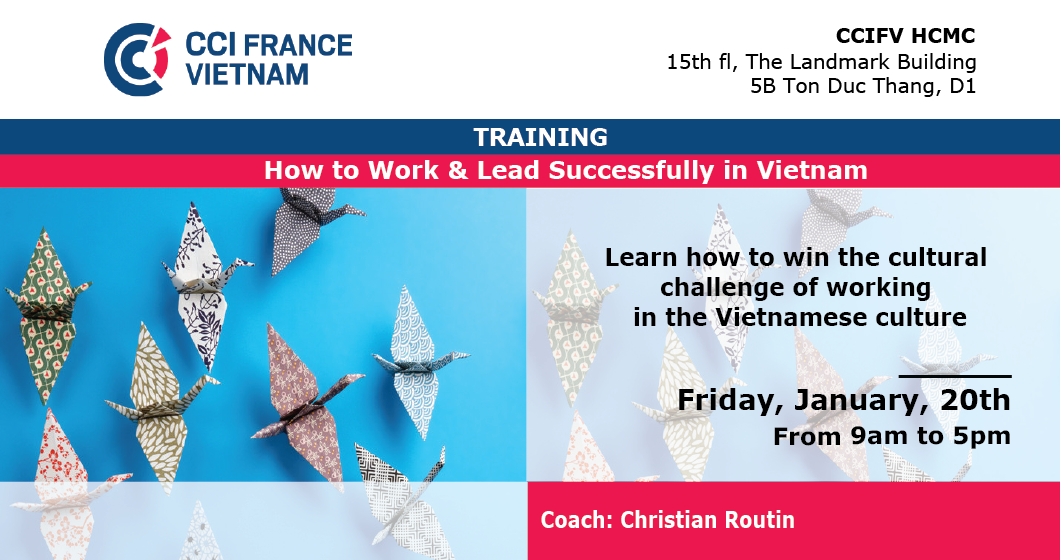 CCI FRANCE VIETNAM

CCIFV HCMC
15th fl, The Landmark Building
5B Ton Duc Thang, D1

TRAINING

How to Work & Lead Successfully in Vietnam

Learn how to win the cultural challenge of working in the Vietnamese culture

Friday, January, 20th
From 9am to 5pm

Coach: Christian Routin